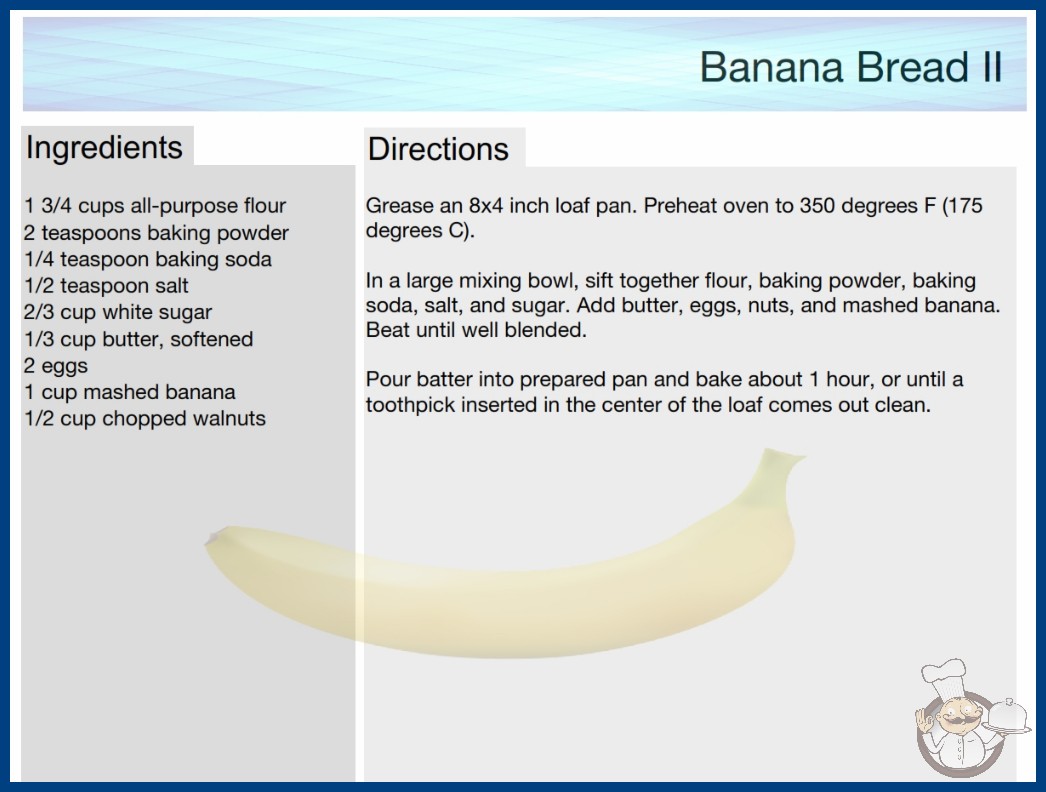 Banana Bread II

Ingredients

1 3/4 cups all-purpose flour
2 teaspoons baking powder
1/4 teaspoon baking soda
1/2 teaspoon salt
2/3 cup white sugar
1/3 cup butter, softened
2 eggs
1 cup mashed banana
1/2 cup chopped walnuts

Directions

Grease an 8x4 inch loaf pan. Preheat oven to 350 degrees F (175 degrees C).

In a large mixing bowl, sift together flour, baking powder, baking soda, salt, and sugar. Add butter, eggs, nuts, and mashed banana. Beat until well blended.

Pour batter into prepared pan and bake about 1 hour, or until a toothpick inserted in the center of the loaf comes out clean.